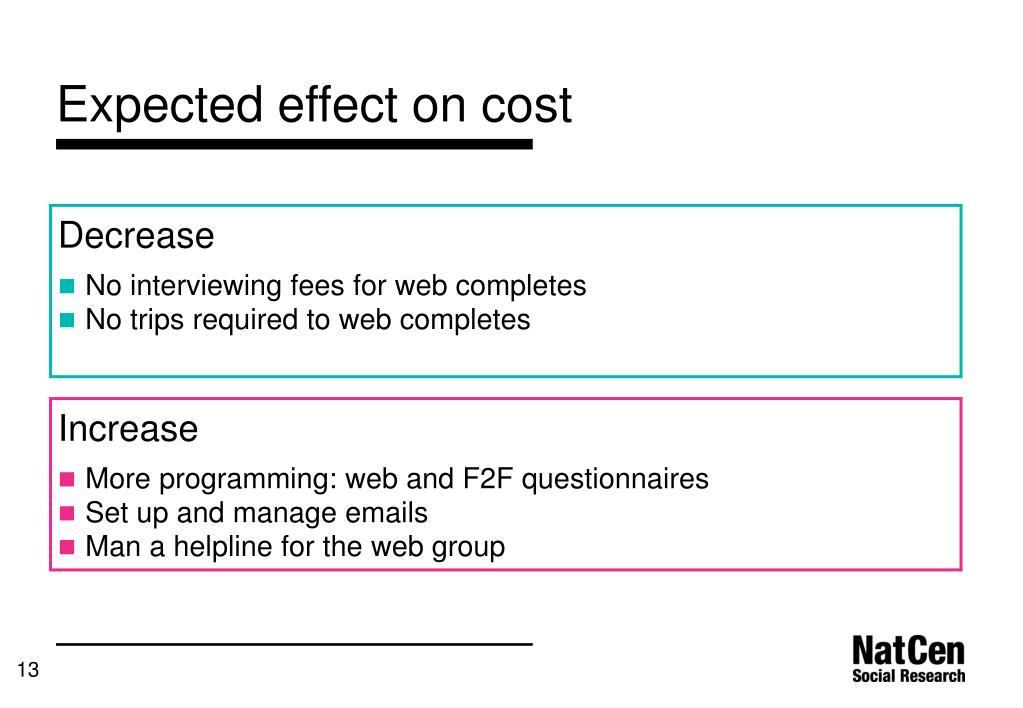 Expected effect on cost

Decrease

No interviewing fees for web completes
No trips required to web completes

Increase

More programming: web and F2F questionnaires
Set up and manage emails
Man a helpline for the web group

13

NatCen
Social Research